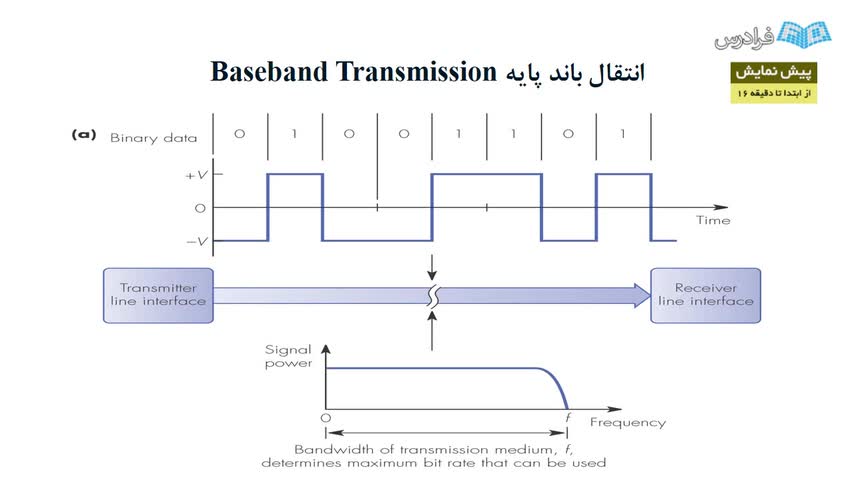 فرادرس

پیش نمایش
از ابتدا تا دقیقه ۱۶

انتقال باند پایه Baseband Transmission

(a) Binary data 0 1 0 0 1 1 0 1

$+V$
0
$-V$
Time

Transmitter line interface

Receiver line interface

Signal power

0
$f$
Frequency

Bandwidth of transmission medium, $f$, determines maximum bit rate that can be used